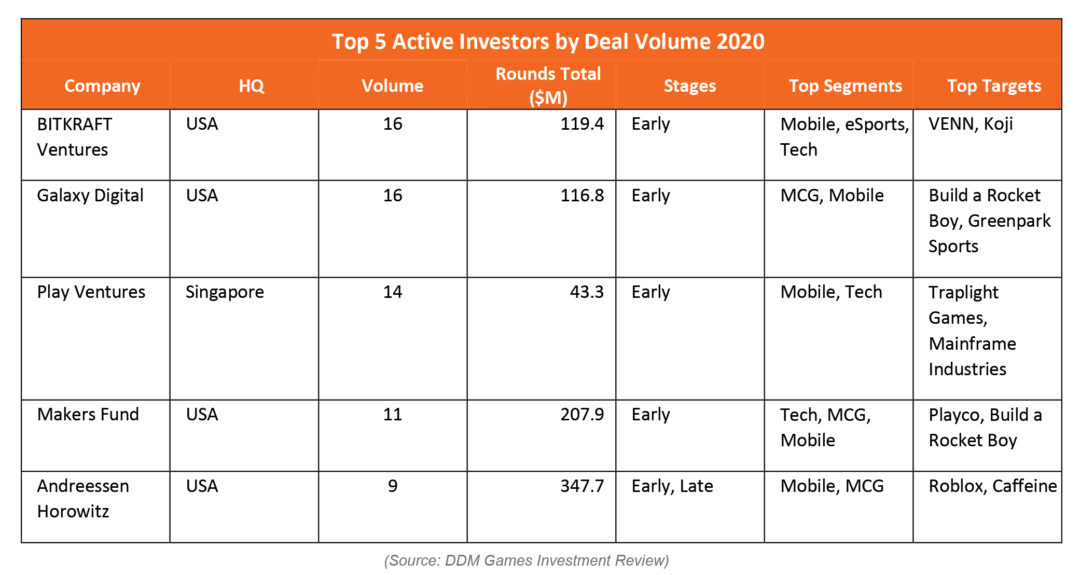 Top 5 Active Investors by Deal Volume 2020

| Company | HQ | Volume | Rounds Total ($M) | Stages | Top Segments | Top Targets |
|---|---|---|---|---|---|---|
| BITKRAFT Ventures | USA | 16 | 119.4 | Early | Mobile, eSports, Tech | VENN, Koji |
| Galaxy Digital | USA | 16 | 116.8 | Early | MCG, Mobile | Build a Rocket Boy, Greenpark Sports |
| Play Ventures | Singapore | 14 | 43.3 | Early | Mobile, Tech | Traplight Games, Mainframe Industries |
| Makers Fund | USA | 11 | 207.9 | Early | Tech, MCG, Mobile | Playco, Build a Rocket Boy |
| Andreessen Horowitz | USA | 9 | 347.7 | Early, Late | Mobile, MCG | Roblox, Caffeine |

(Source: DDM Games Investment Review)